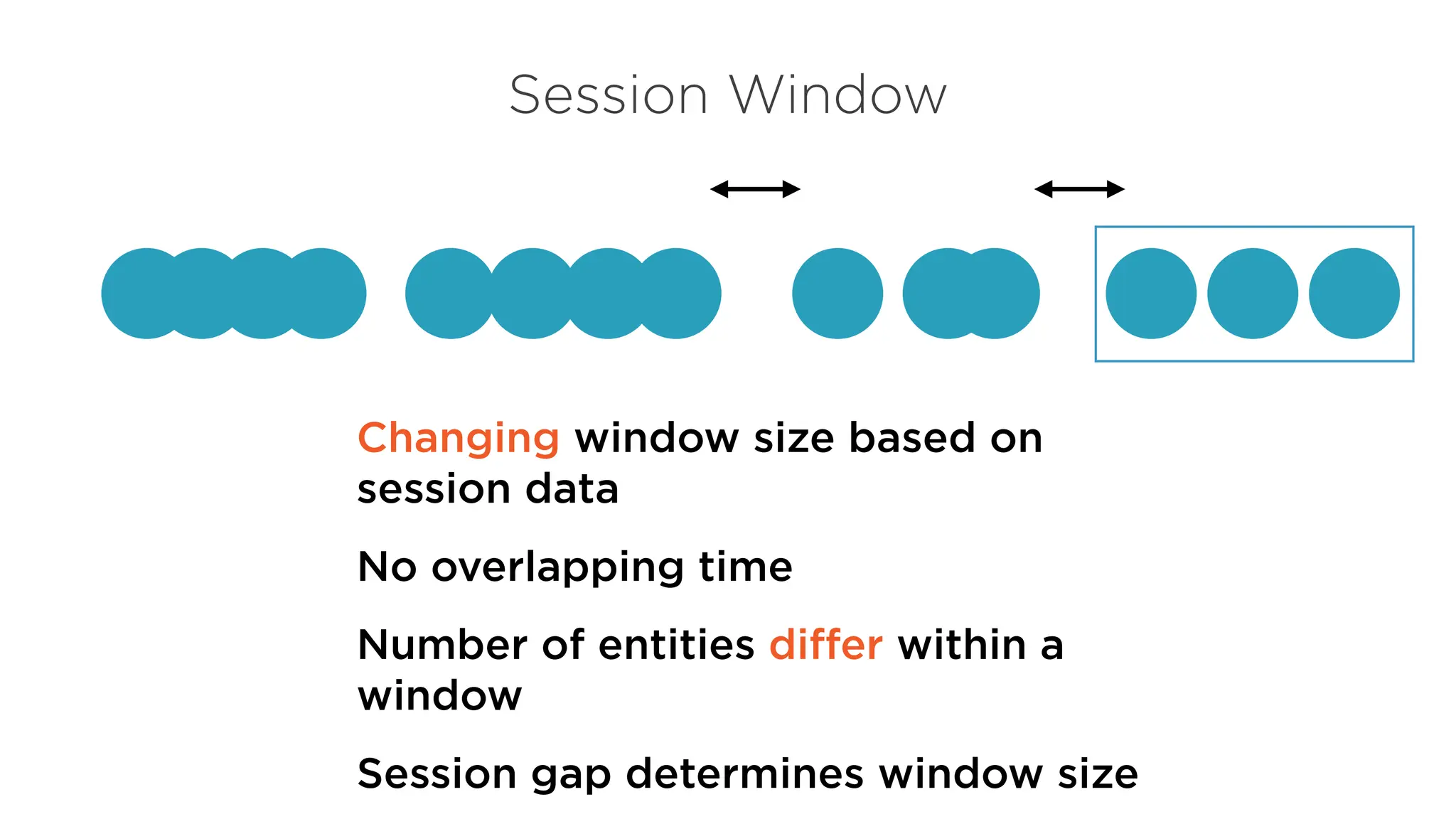 Session Window

Changing window size based on session data

No overlapping time

Number of entities differ within a window

Session gap determines window size